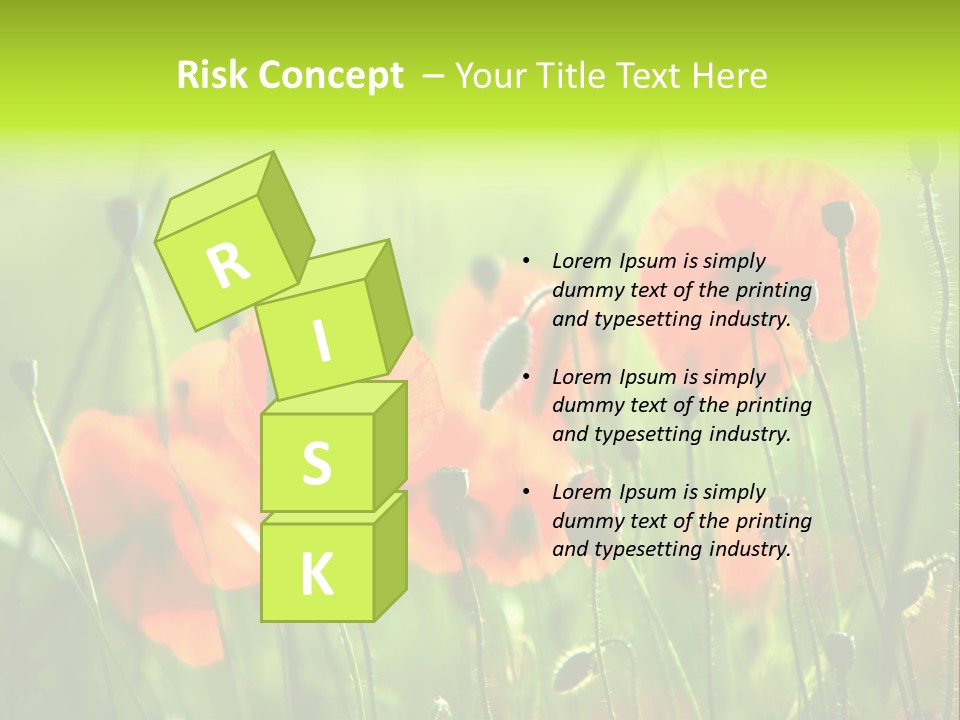 Risk Concept – Your Title Text Here

R
I
S
K

• Lorem Ipsum is simply dummy text of the printing and typesetting industry.

• Lorem Ipsum is simply dummy text of the printing and typesetting industry.

• Lorem Ipsum is simply dummy text of the printing and typesetting industry.